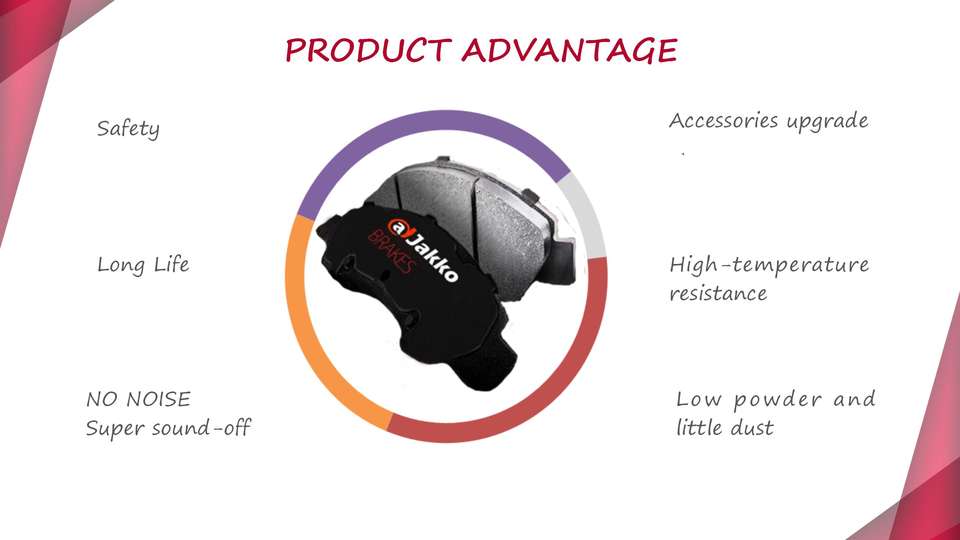 PRODUCT ADVANTAGE

Safety

Long Life

NO NOISE
Super sound-off

Jakko
BRAKES

Accessories upgrade

High-temperature resistance

Low powder and little dust